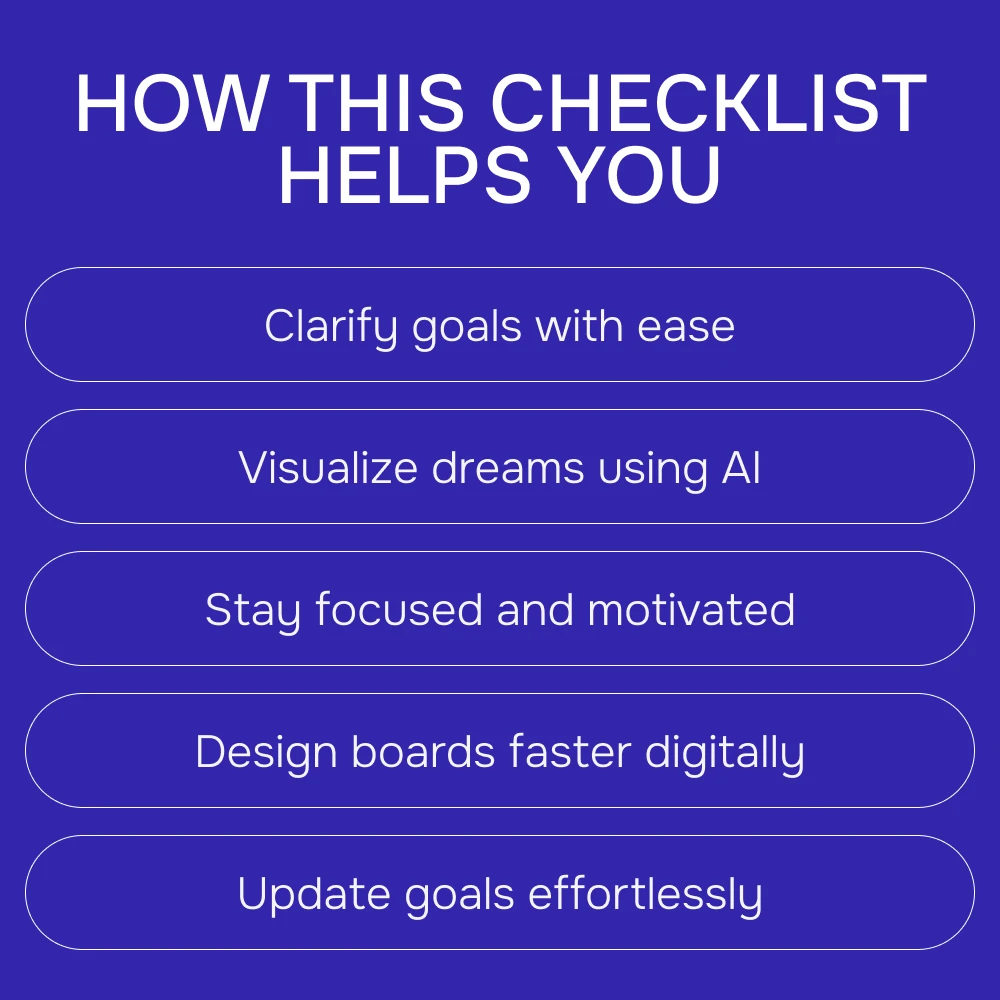 HOW THIS CHECKLIST HELPS YOU

Clarify goals with ease

Visualize dreams using AI

Stay focused and motivated

Design boards faster digitally

Update goals effortlessly